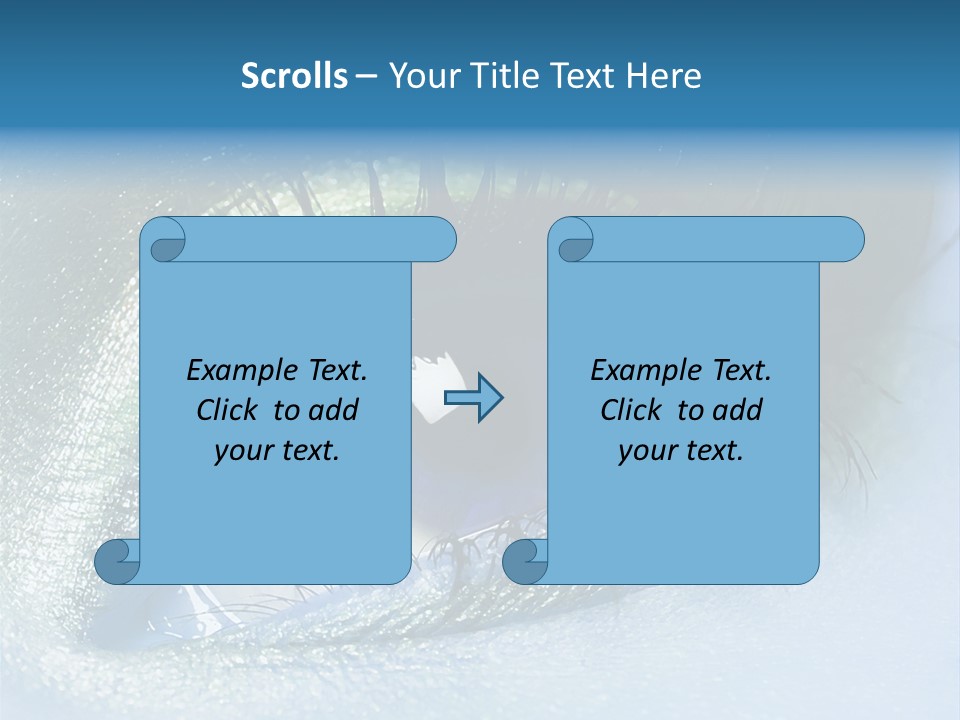 Scrolls – Your Title Text Here

Example Text. Click to add your text.

Example Text. Click to add your text.